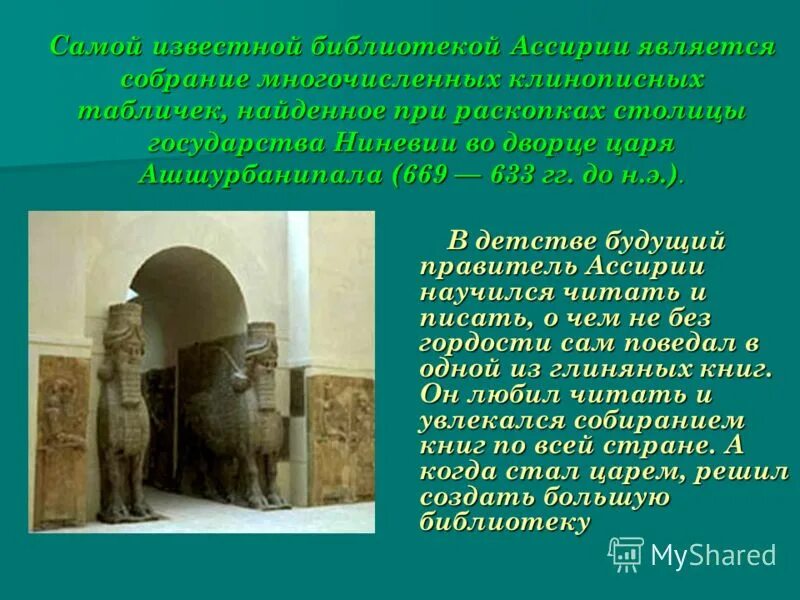 Самой известной библиотекой Ассирии является собрание многочисленных клинописных табличек, найденное при раскопках столицы государства Ниневии во дворце царя Ашшурбанипала (669 — 633 гг. до н.э.).

В детстве будущий правитель Ассирии научился читать и писать, о чем не без гордости сам поведал в одной из глиняных книг. Он любил читать и увлекался собиранием книг по всей стране. А когда стал царем, решил создать большую библиотеку

MyShared